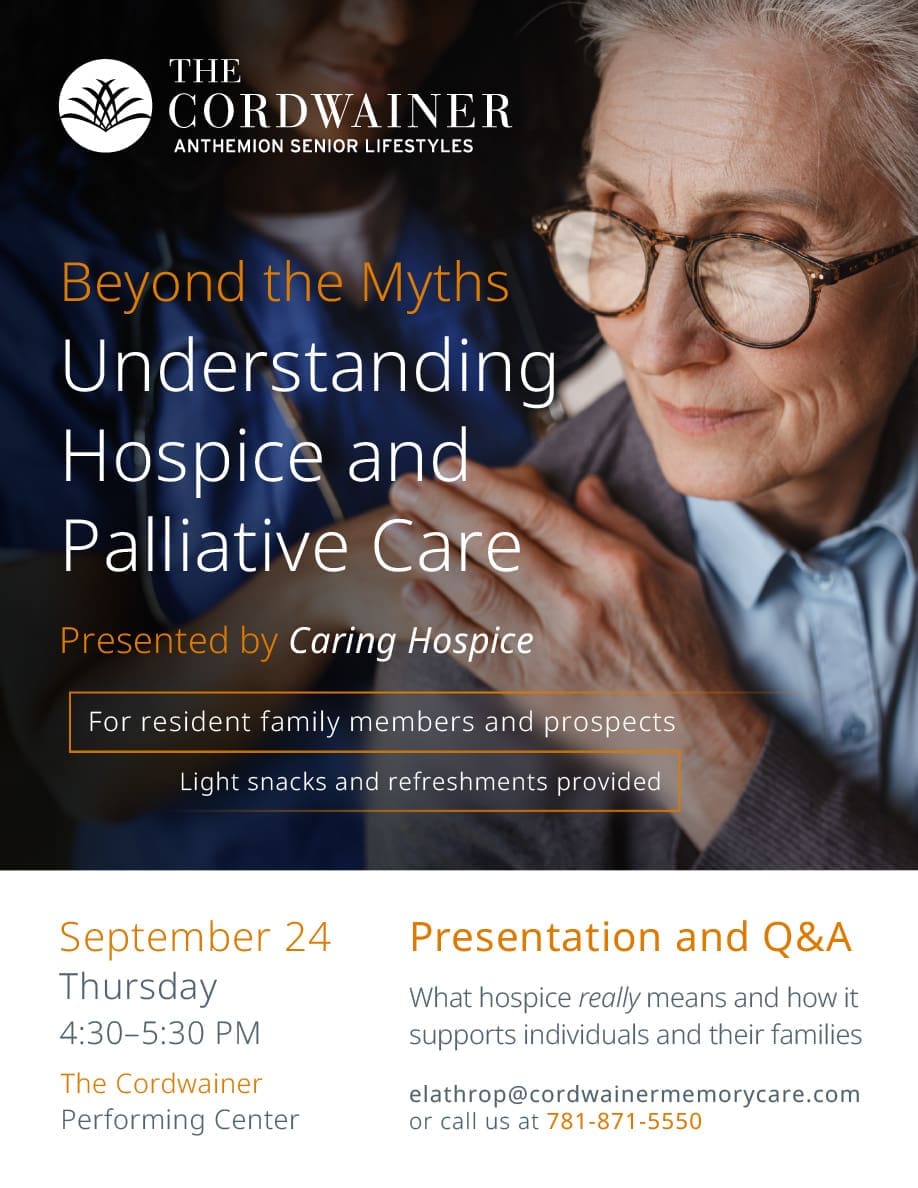 THE
CORDWAINER
ANTHEMION SENIOR LIFESTYLES

Beyond the Myths
Understanding Hospice and Palliative Care

Presented by Caring Hospice

For resident family members and prospects

Light snacks and refreshments provided

September 24
Thursday
4:30–5:30 PM

The Cordwainer
Performing Center

Presentation and Q&A

What hospice really means and how it supports individuals and their families

elathrop@cordwainermemorycare.com
or call us at 781-871-5550